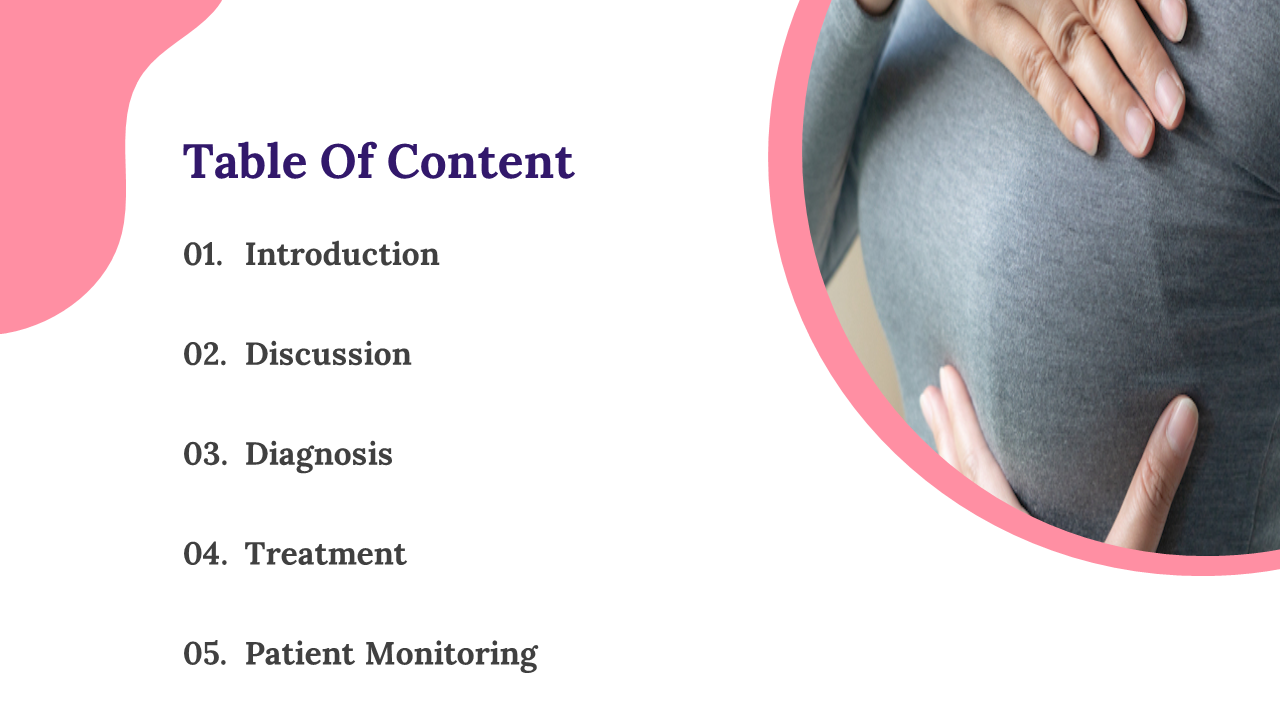 Table Of Content

01. Introduction

02. Discussion

03. Diagnosis

04. Treatment

05. Patient Monitoring